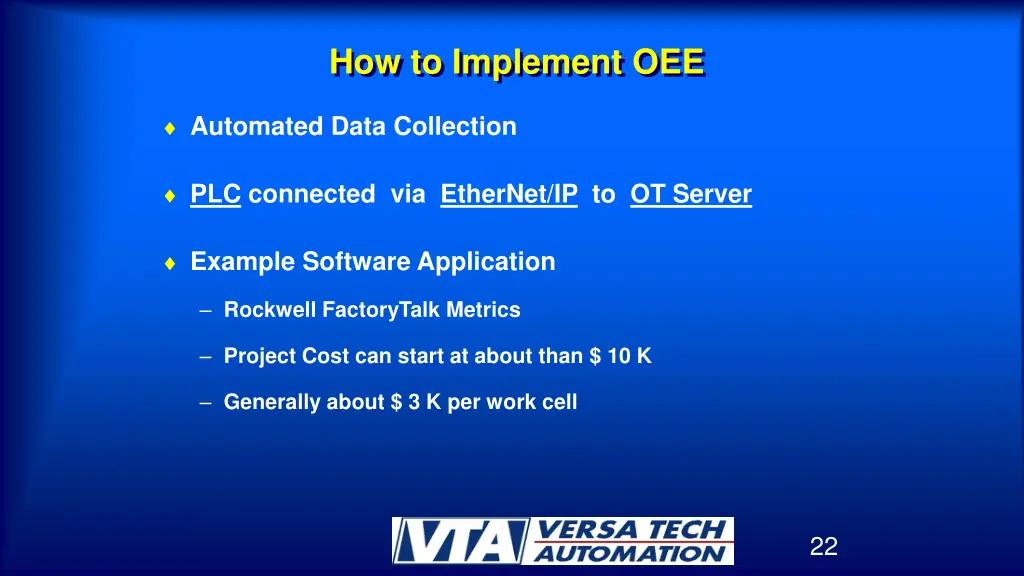 How to Implement OEE

♦ Automated Data Collection

♦ PLC connected via EtherNet/IP to OT Server

♦ Example Software Application

– Rockwell FactoryTalk Metrics

– Project Cost can start at about than $ 10 K

– Generally about $ 3 K per work cell

VTA VERSA TECH AUTOMATION

22